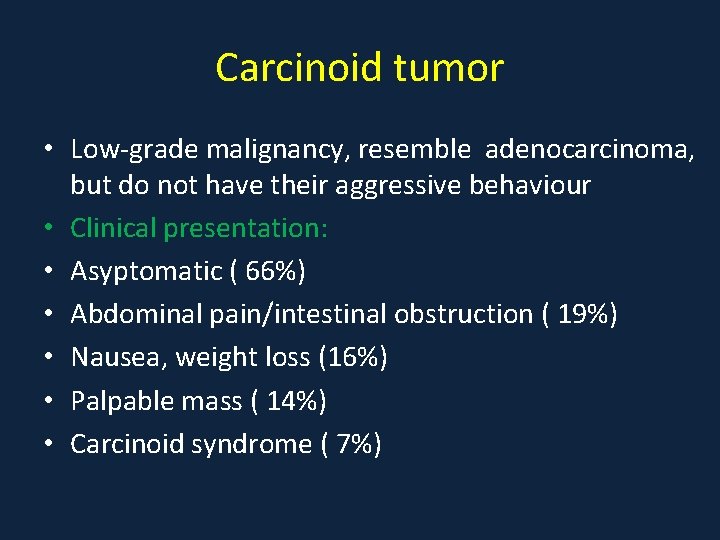 Carcinoid tumor

• Low-grade malignancy, resemble adenocarcinoma, but do not have their aggressive behaviour
• Clinical presentation:
• Asyptomatic ( 66%)
• Abdominal pain/intestinal obstruction ( 19%)
• Nausea, weight loss (16%)
• Palpable mass ( 14%)
• Carcinoid syndrome ( 7%)